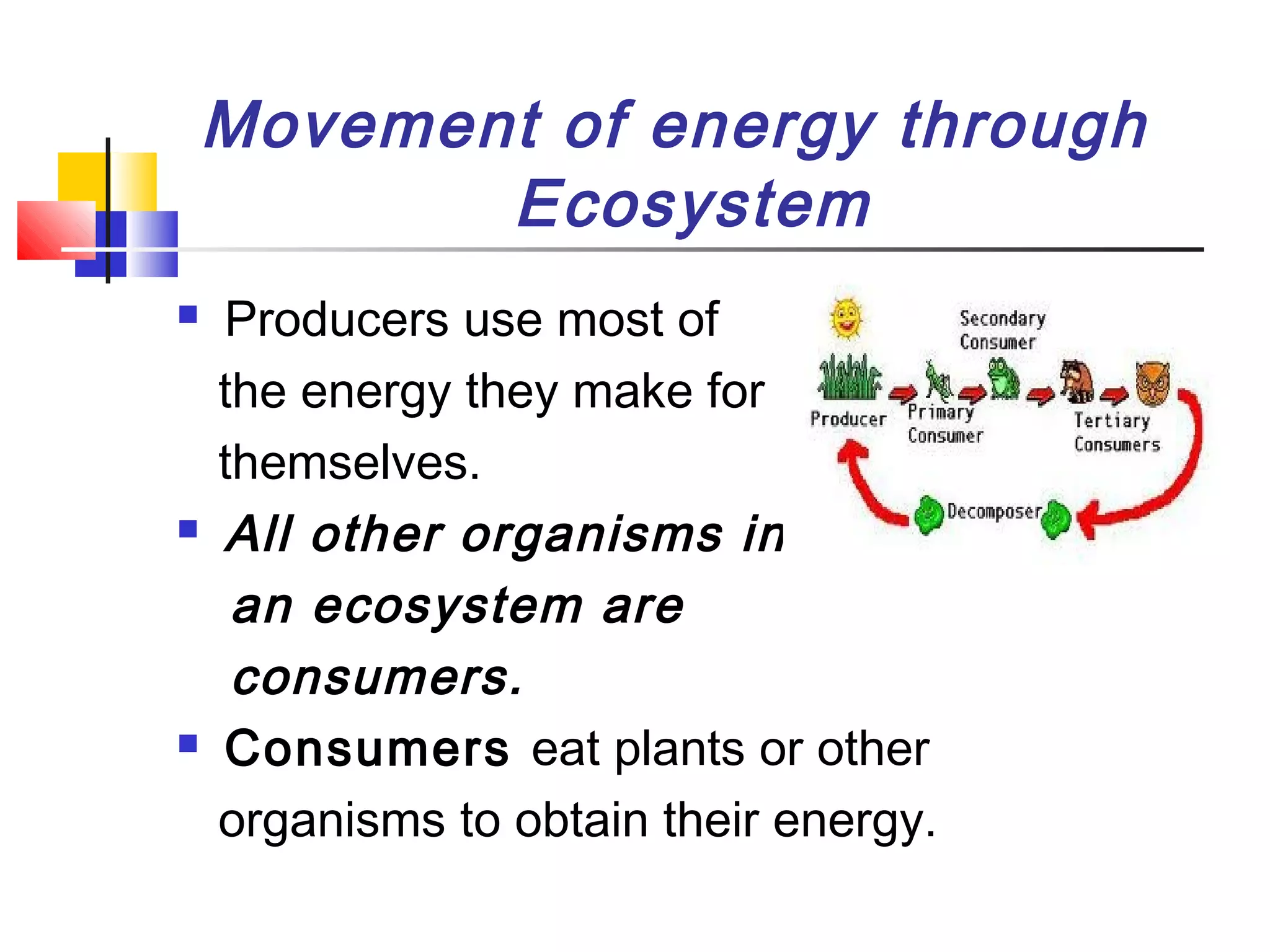 Movement of energy through Ecosystem

▪ Producers use most of the energy they make for themselves.

▪ All other organisms in an ecosystem are consumers.

▪ Consumers eat plants or other organisms to obtain their energy.

Secondary Consumer
Producer
Primary Consumer
Tertiary Consumers
Decomposer